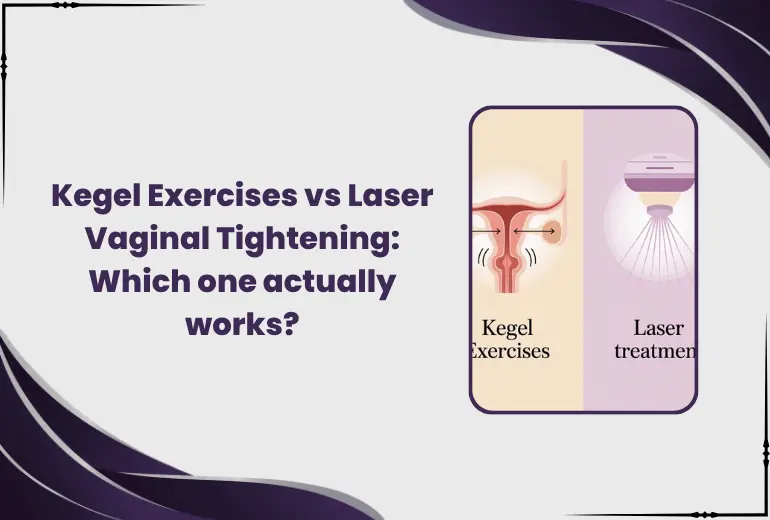 Kegel Exercises vs Laser Vaginal Tightening: Which one actually works?

Kegel
Exercises

Laser
treatmen